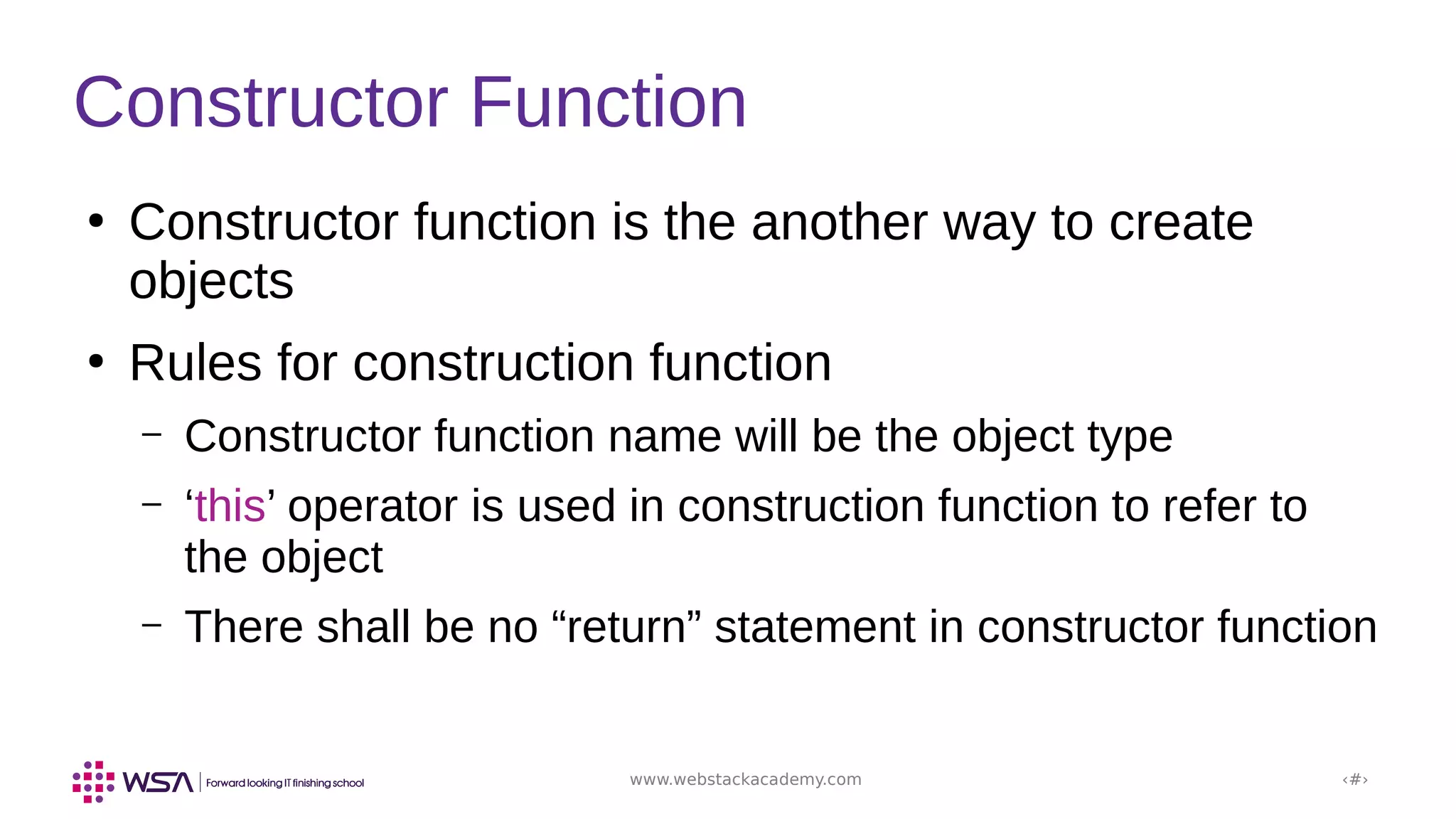 Constructor Function

• Constructor function is the another way to create objects

• Rules for construction function

– Constructor function name will be the object type

– ‘this’ operator is used in construction function to refer to the object

– There shall be no “return” statement in constructor function

WSA | Forward looking IT finishing school

www.webstackacademy.com

‹#›